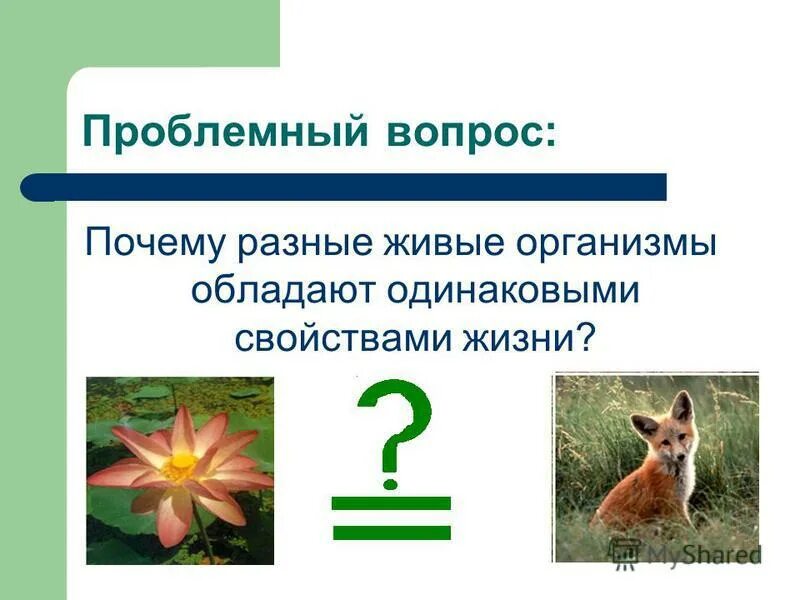 Проблемный вопрос:

Почему разные живые организмы обладают одинаковыми свойствами жизни?

?
=

MyShared